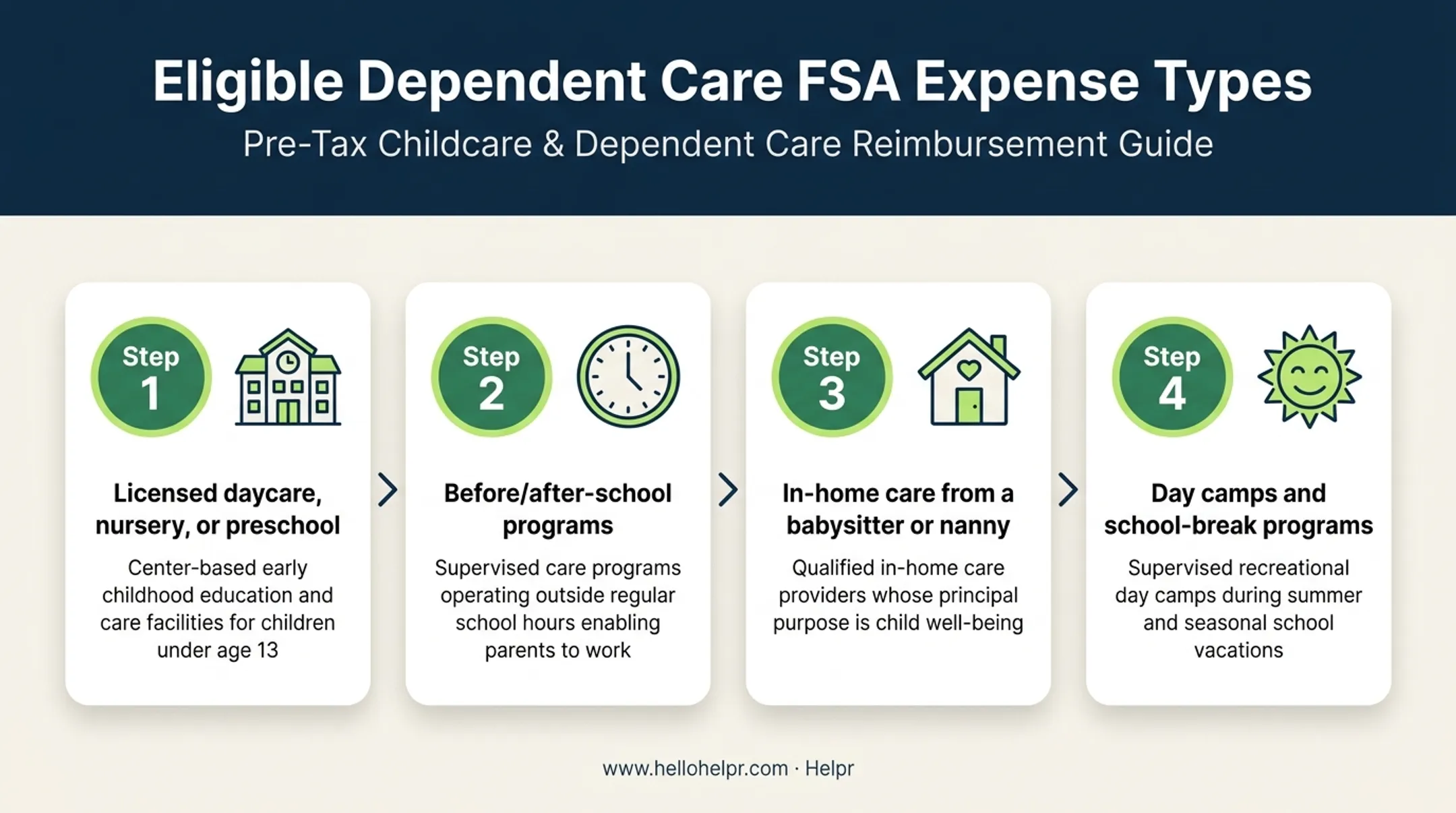 Eligible Dependent Care FSA Expense Types

Pre-Tax Childcare & Dependent Care Reimbursement Guide

Step 1

Licensed daycare, nursery, or preschool

Center-based early childhood education and care facilities for children under age 13

Step 2

Before/after-school programs

Supervised care programs operating outside regular school hours enabling parents to work

Step 3

In-home care from a babysitter or nanny

Qualified in-home care providers whose principal purpose is child well-being

Step 4

Day camps and school-break programs

Supervised recreational day camps during summer and seasonal school vacations

www.hellohelpr.com · Helpr